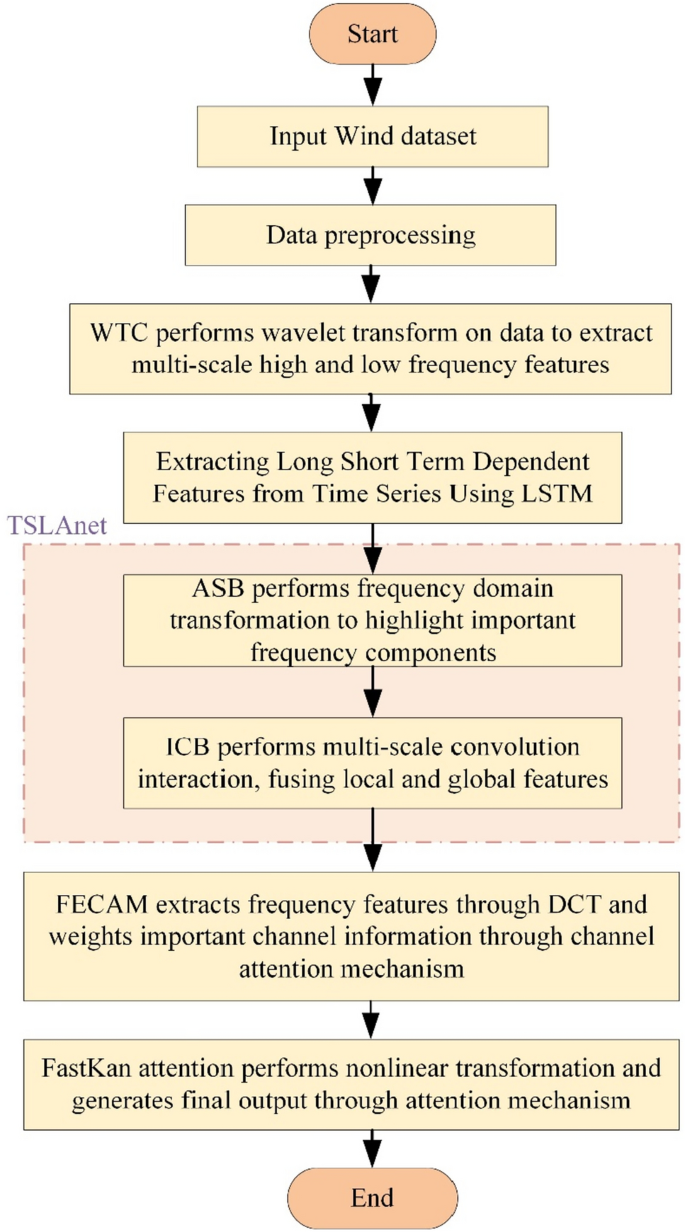 Start

Input Wind dataset

Data preprocessing

WTC performs wavelet transform on data to extract multi-scale high and low frequency features

Extracting Long Short Term Dependent Features from Time Series Using LSTM

TSLAnet

ASB performs frequency domain transformation to highlight important frequency components

ICB performs multi-scale convolution interaction, fusing local and global features

FECAM extracts frequency features through DCT and weights important channel information through channel attention mechanism

FastKan attention performs nonlinear transformation and generates final output through attention mechanism

End